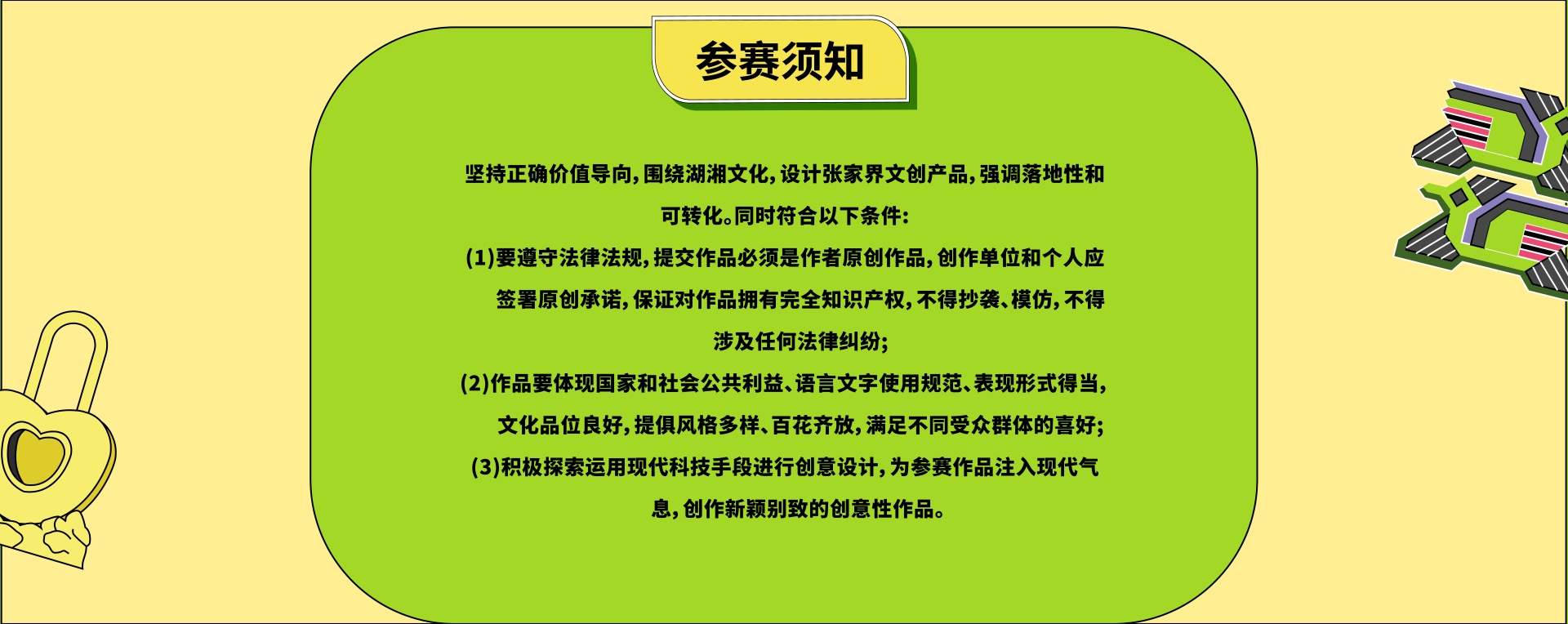 参赛须知

坚持正确价值导向，围绕湖湘文化，设计张家界文创产品，强调落地性和可转化。同时符合以下条件：

(1)要遵守法律法规，提交作品必须是作者原创作品，创作单位和个人应签署原创承诺，保证对作品拥有完全知识产权，不得抄袭、模仿，不得涉及任何法律纠纷；

(2)作品要体现国家和社会公共利益、语言文字使用规范、表现形式得当，文化品位良好，提倡风格多样、百花齐放，满足不同受众群体的喜好；

(3)积极探索运用现代科技手段进行创意设计，为参赛作品注入现代气息，创作新颖别致的创意性作品。